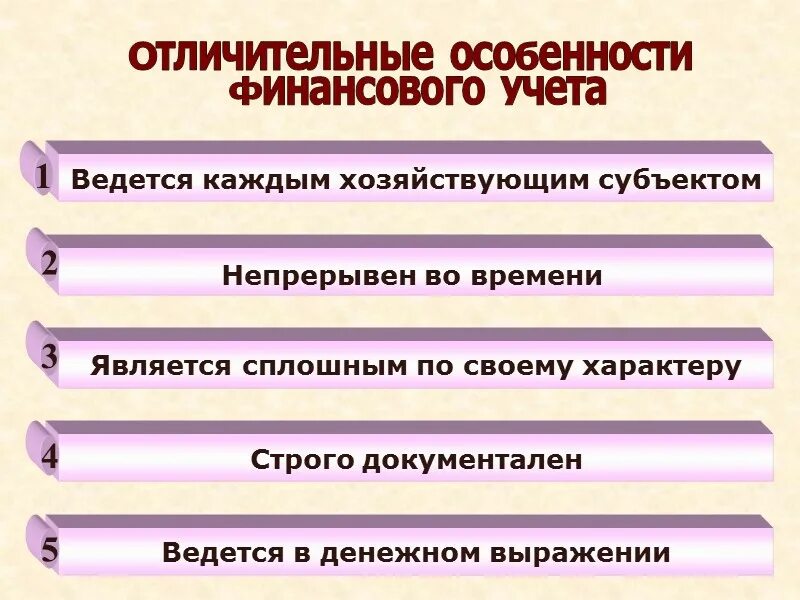 ОТЛИЧИТЕЛЬНЫЕ ОСОБЕННОСТИ ФИНАНСОВОГО УЧЕТА

1 Ведется каждым хозяйствующим субъектом

2 Непрерывен во времени

3 Является сплошным по своему характеру

4 Строго документален

5 Ведется в денежном выражении